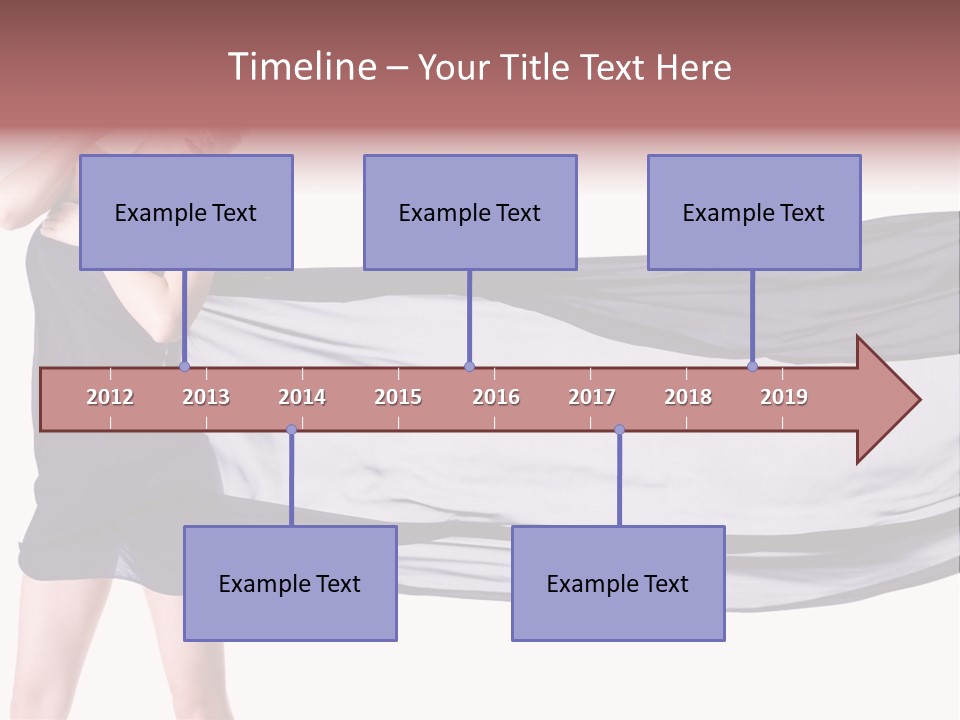 Timeline – Your Title Text Here

Example Text

Example Text

Example Text

2012 2013 2014 2015 2016 2017 2018 2019

Example Text

Example Text